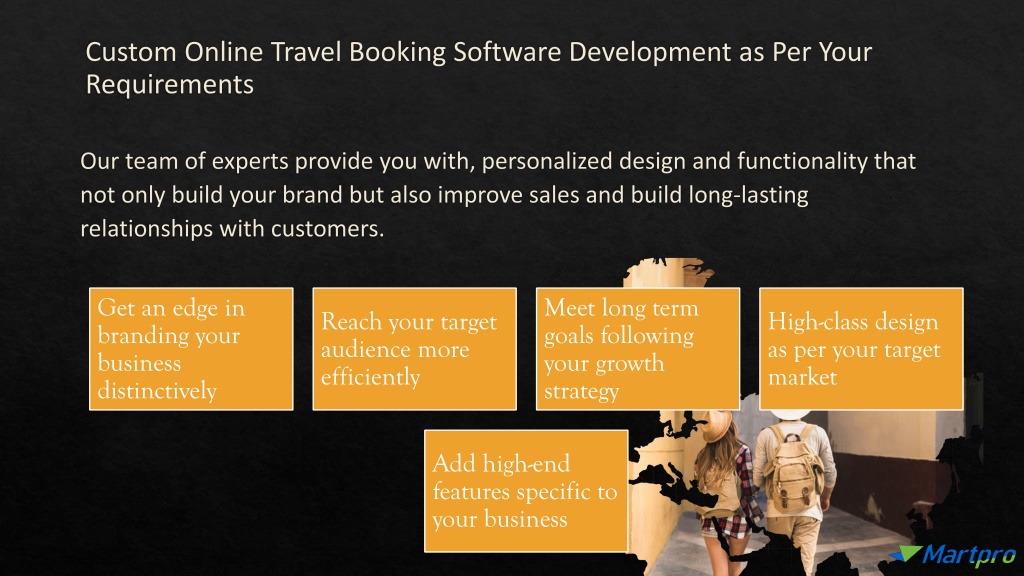 Custom Online Travel Booking Software Development as Per Your Requirements

Our team of experts provide you with, personalized design and functionality that not only build your brand but also improve sales and build long-lasting relationships with customers.

Get an edge in branding your business distinctively

Reach your target audience more efficiently

Meet long term goals following your growth strategy

High-class design as per your target market

Add high-end features specific to your business

Martpro